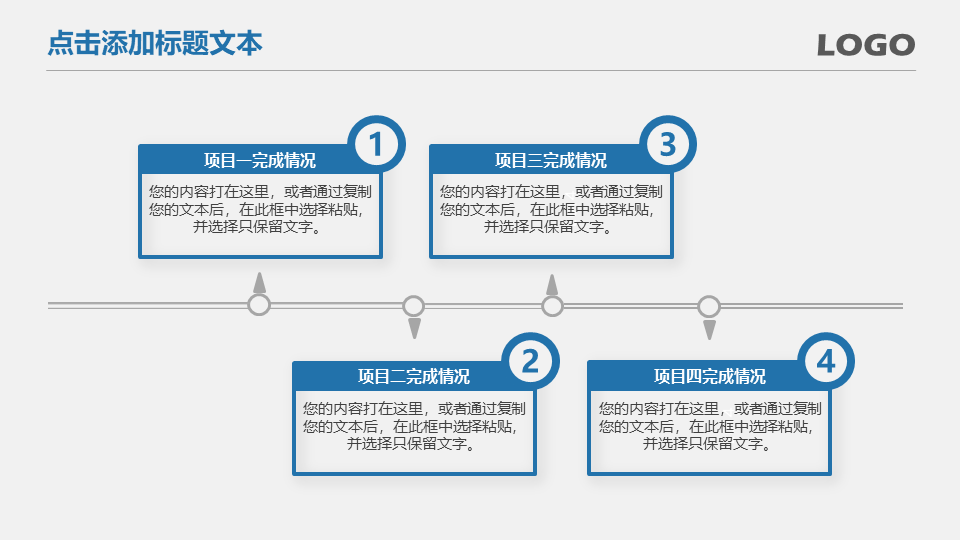 点击添加标题文本

LOGO

1
项目一完成情况
您的内容打在这里，或者通过复制您的文本后，在此框中选择粘贴，并选择只保留文字。

3
项目三完成情况
您的内容打在这里，或者通过复制您的文本后，在此框中选择粘贴，并选择只保留文字。

2
项目二完成情况
您的内容打在这里，或者通过复制您的文本后，在此框中选择粘贴，并选择只保留文字。

4
项目四完成情况
您的内容打在这里，或者通过复制您的文本后，在此框中选择粘贴，并选择只保留文字。